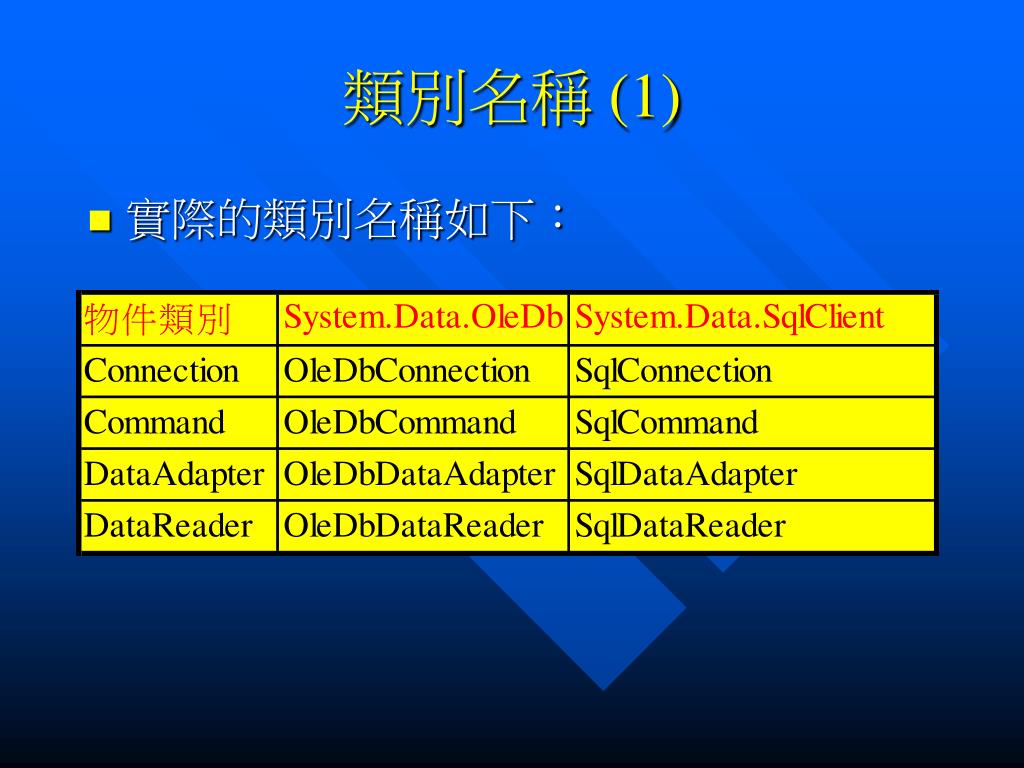 類別名稱 (1)

實際的類別名稱如下：

| 物件類別 | System.Data.OleDb | System.Data.SqlClient |
|---|---|---|
| Connection | OleDbConnection | SqlConnection |
| Command | OleDbCommand | SqlCommand |
| DataAdapter | OleDbDataAdapter | SqlDataAdapter |
| DataReader | OleDbDataReader | SqlDataReader |